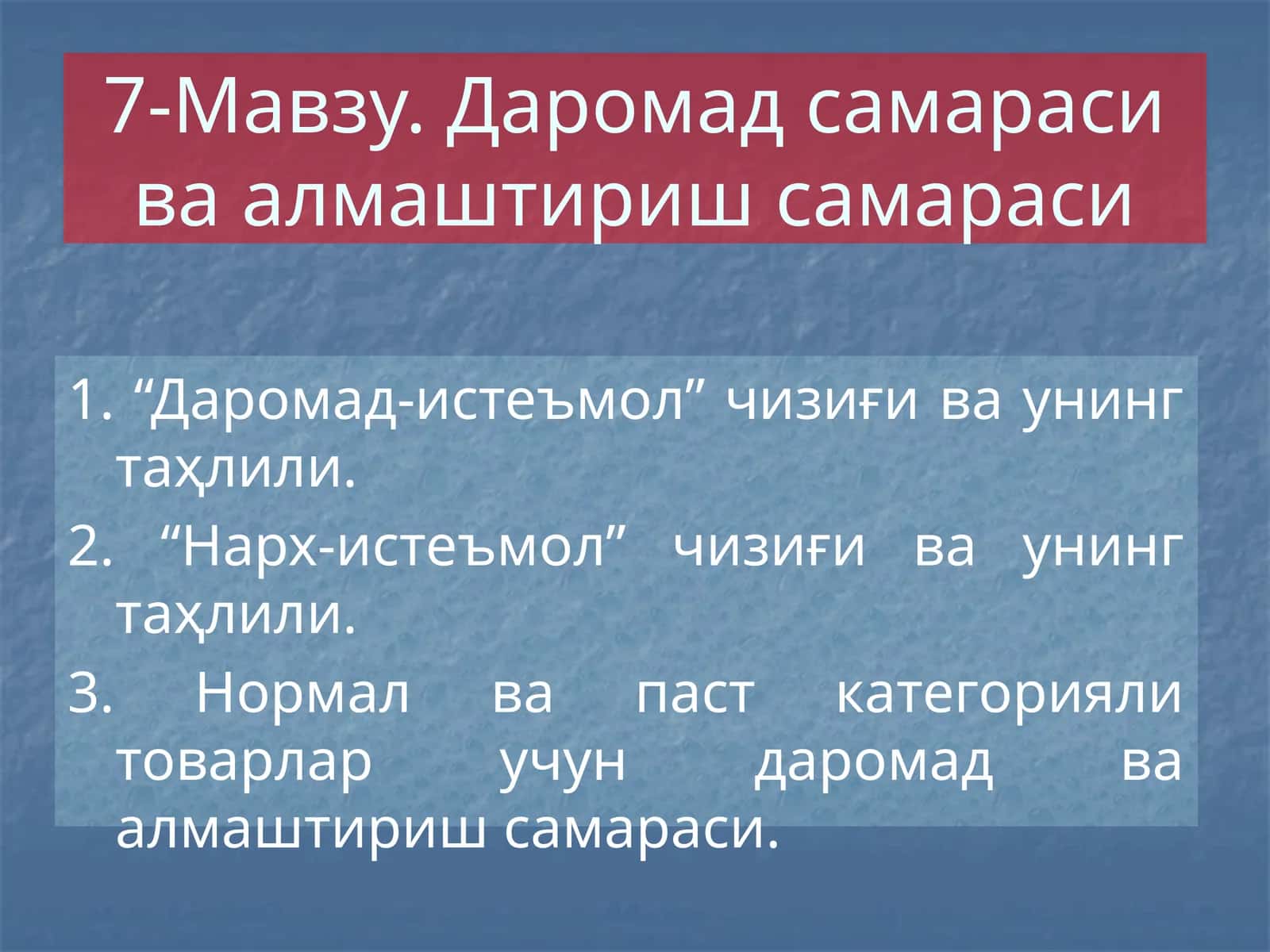 7-Мавзу. Даромад самараси ва алмаштириш самараси

1. “Даромад-истеъмол” чизиғи ва унинг таҳлили.

2. “Нарх-истеъмол” чизиғи ва унинг таҳлили.

3. Нормал ва паст категорияли товарлар учун даромад ва алмаштириш самараси.